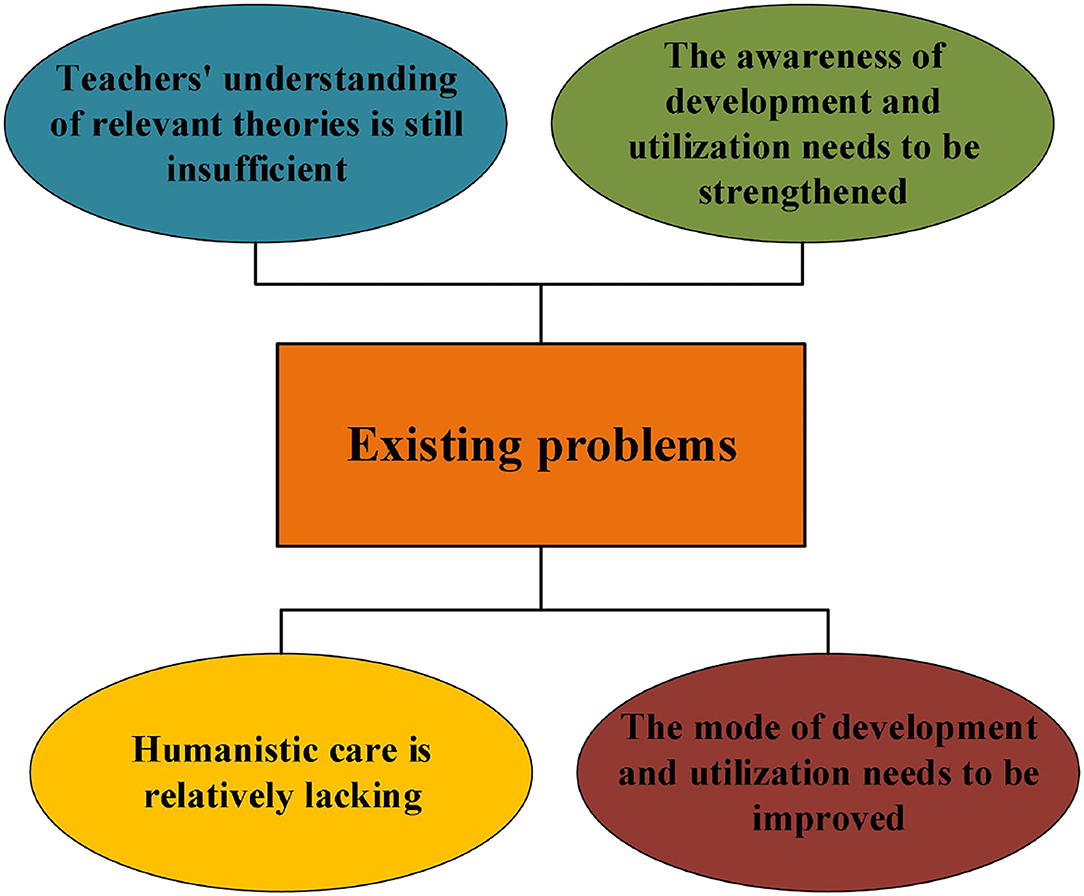 Teachers' understanding of relevant theories is still insufficient

The awareness of development and utilization needs to be strengthened

Existing problems

Humanistic care is relatively lacking

The mode of development and utilization needs to be improved